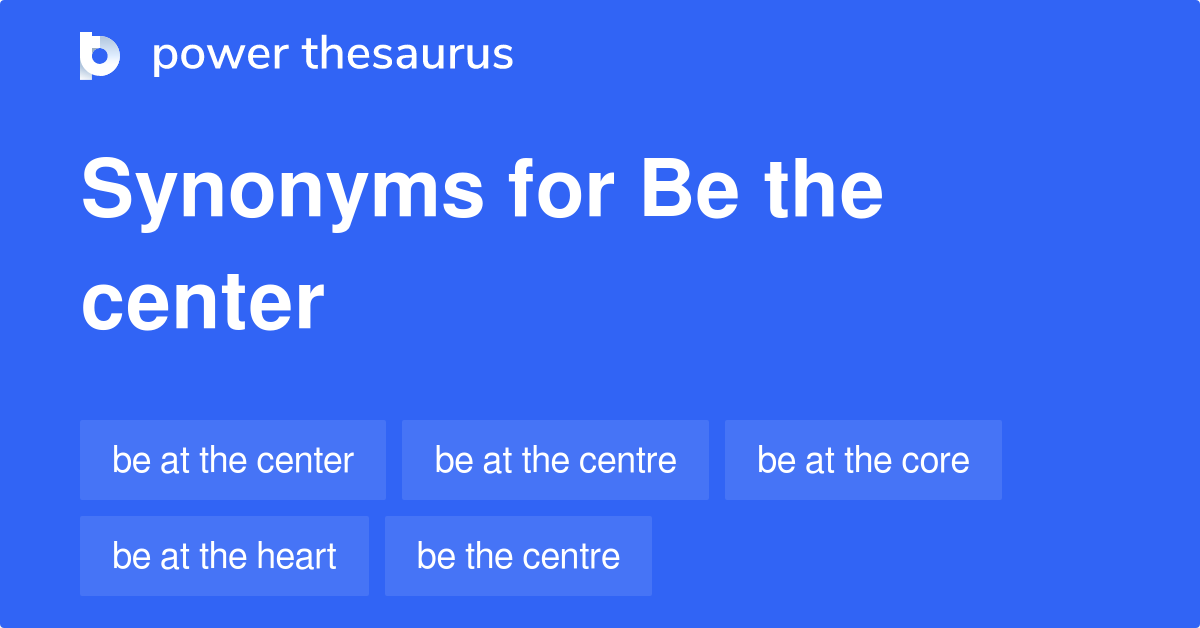 power thesaurus

Synonyms for Be the center

be at the center
be at the centre
be at the core
be at the heart
be the centre